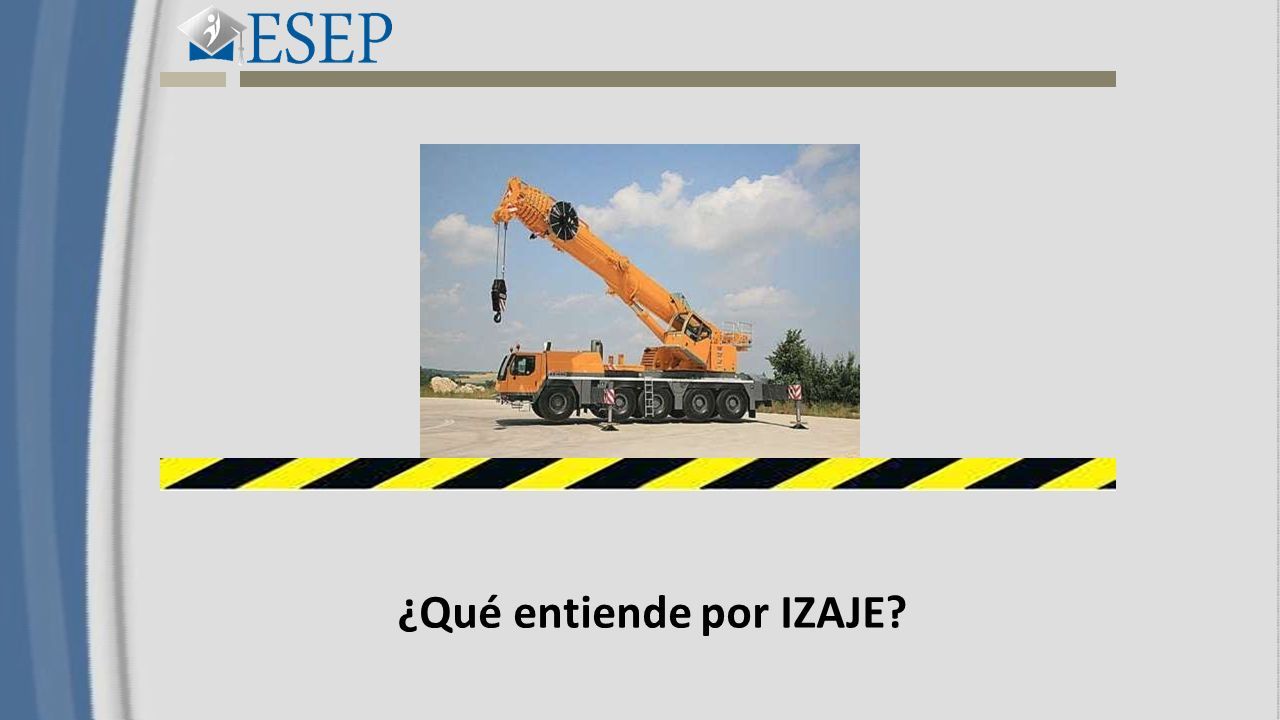 ESEP

¿Qué entiende por IZAJE?